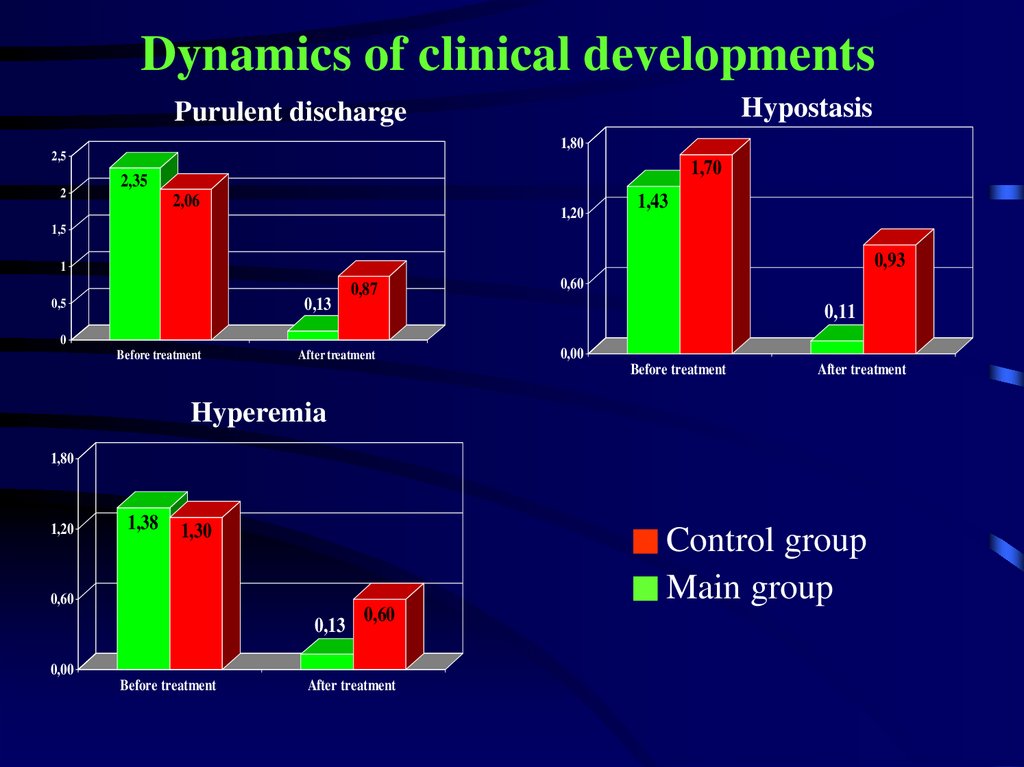 Dynamics of clinical developments

Purulent discharge

2,5
2
1,5
1
0,5
0

2,35
2,06
0,13
0,87

Before treatment
After treatment

Hypostasis

1,80
1,20
0,60
0,00

1,43
1,70
0,11
0,93

Before treatment
After treatment

Hyperemia

1,80
1,20
0,60
0,00

1,38
1,30
0,13
0,60

Before treatment
After treatment

Control group
Main group